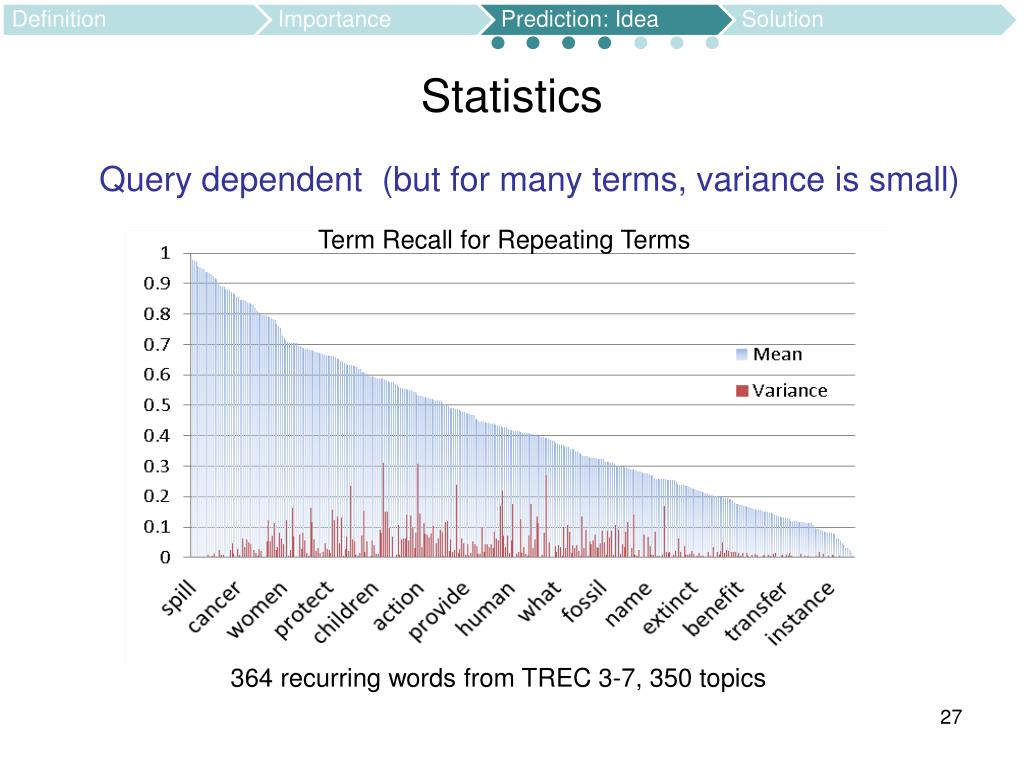 Definition Importance Prediction: Idea Solution

Statistics

Query dependent (but for many terms, variance is small)

Term Recall for Repeating Terms

1
0.9
0.8
0.7
0.6
0.5
0.4
0.3
0.2
0.1
0

Mean
Variance

spill cancer women protect children action provide human what fossil name extinct benefit transfer instance

364 recurring words from TREC 3-7, 350 topics

27